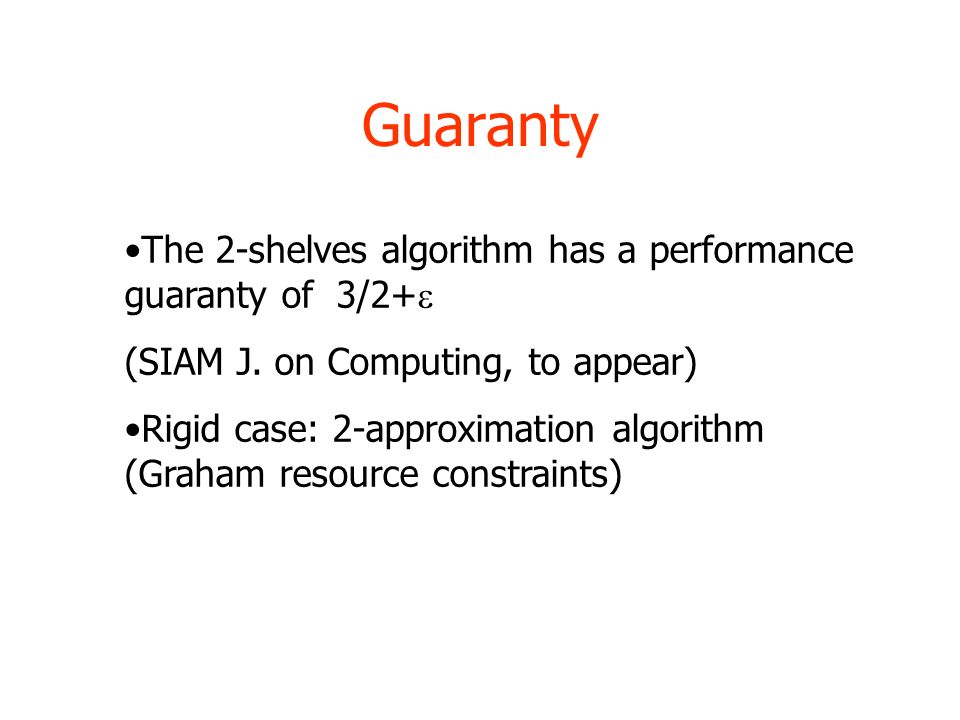 Guaranty

•The 2-shelves algorithm has a performance guaranty of $3/2+\varepsilon$

(SIAM J. on Computing, to appear)

•Rigid case: 2-approximation algorithm (Graham resource constraints)